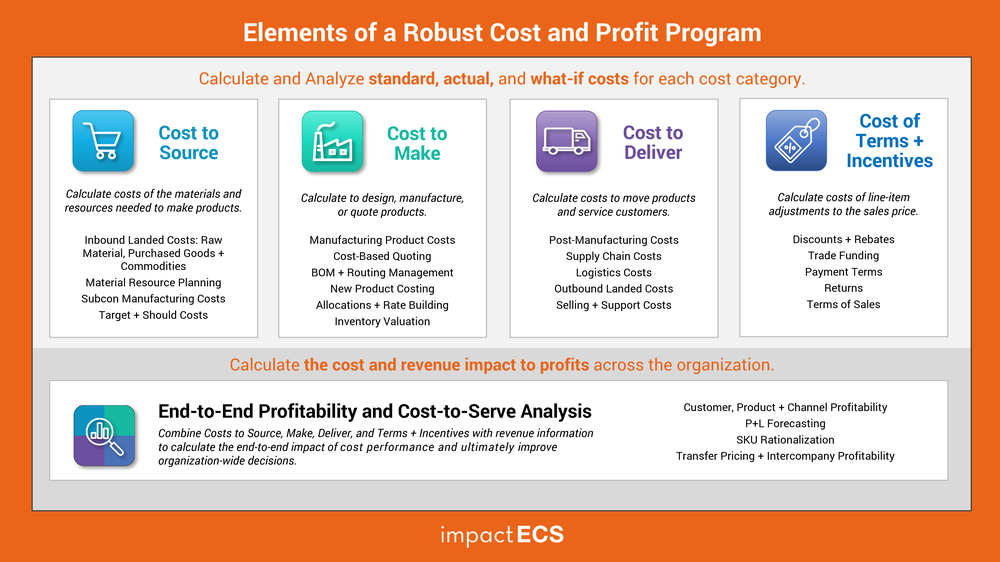 Elements of a Robust Cost and Profit Program

Calculate and Analyze standard, actual, and what-if costs for each cost category.

Cost to Source

Calculate costs of the materials and resources needed to make products.

Inbound Landed Costs: Raw Material, Purchased Goods + Commodities
Material Resource Planning
Subcon Manufacturing Costs
Target + Should Costs

Cost to Make

Calculate to design, manufacture, or quote products.

Manufacturing Product Costs
Cost-Based Quoting
BOM + Routing Management
New Product Costing
Allocations + Rate Building
Inventory Valuation

Cost to Deliver

Calculate costs to move products and service customers.

Post-Manufacturing Costs
Supply Chain Costs
Logistics Costs
Outbound Landed Costs
Selling + Support Costs

Cost of Terms + Incentives

Calculate costs of line-item adjustments to the sales price.

Discounts + Rebates
Trade Funding
Payment Terms
Returns
Terms of Sales

Calculate the cost and revenue impact to profits across the organization.

End-to-End Profitability and Cost-to-Serve Analysis

Combine Costs to Source, Make, Deliver, and Terms + Incentives with revenue information to calculate the end-to-end impact of cost performance and ultimately improve organization-wide decisions.

Customer, Product + Channel Profitability
P+L Forecasting
SKU Rationalization
Transfer Pricing + Intercompany Profitability

impact ECS